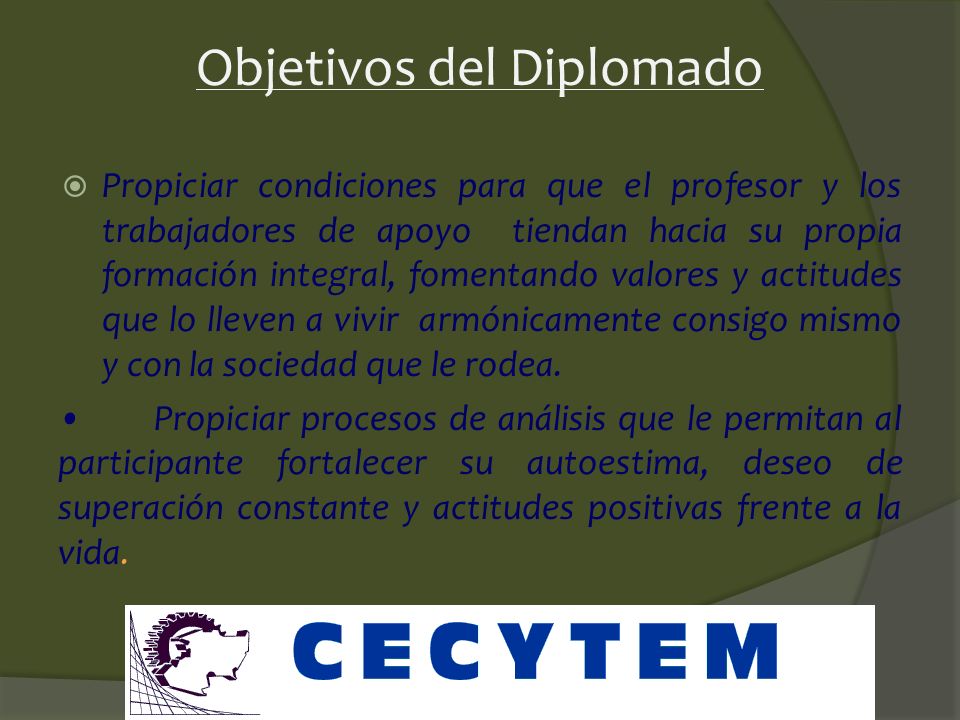 Objetivos del Diplomado

Propiciar condiciones para que el profesor y los trabajadores de apoyo tiendan hacia su propia formación integral, fomentando valores y actitudes que lo lleven a vivir armónicamente consigo mismo y con la sociedad que le rodea.

• Propiciar procesos de análisis que le permitan al participante fortalecer su autoestima, deseo de superación constante y actitudes positivas frente a la vida.

CECYTEM